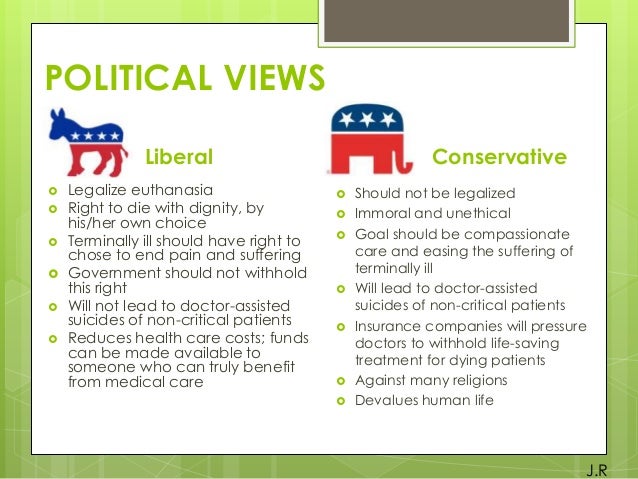 POLITICAL VIEWS

Liberal

- Legalize euthanasia
- Right to die with dignity, by his/her own choice
- Terminally ill should have right to chose to end pain and suffering
- Government should not withhold this right
- Will not lead to doctor-assisted suicides of non-critical patients
- Reduces health care costs; funds can be made available to someone who can truly benefit from medical care

Conservative

- Should not be legalized
- Immoral and unethical
- Goal should be compassionate care and easing the suffering of terminally ill
- Will lead to doctor-assisted suicides of non-critical patients
- Insurance companies will pressure doctors to withhold life-saving treatment for dying patients
- Against many religions
- Devalues human life

J.R